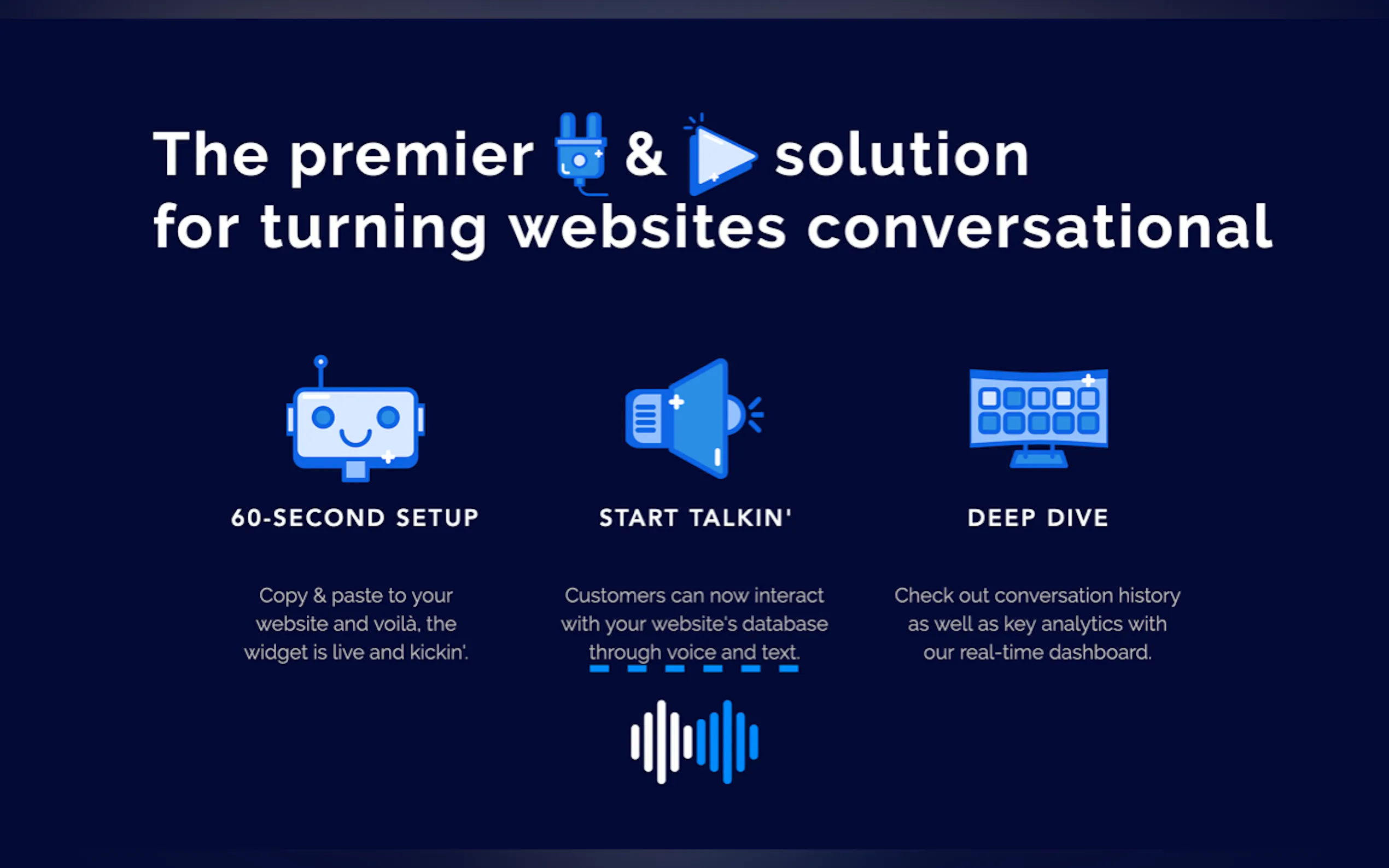 The premier & solution for turning websites conversational

60-SECOND SETUP

Copy & paste to your website and voilà, the widget is live and kickin'.

START TALKIN'

Customers can now interact with your website's database through voice and text.

DEEP DIVE

Check out conversation history as well as key analytics with our real-time dashboard.